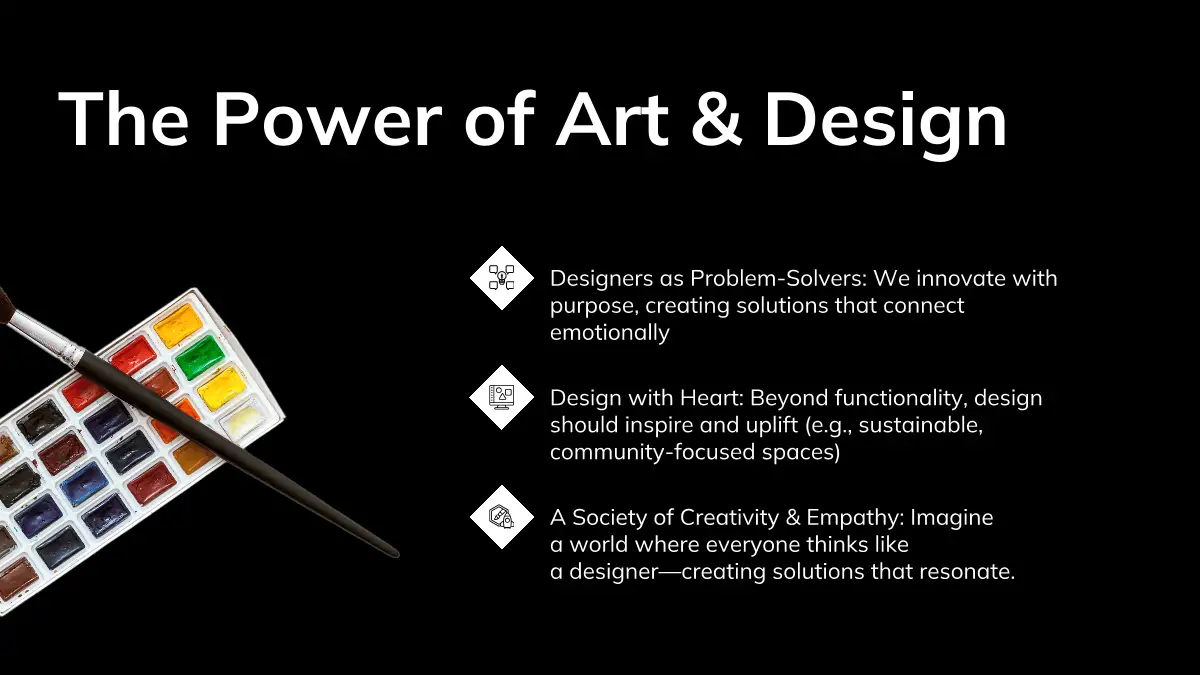 The Power of Art & Design

Designers as Problem-Solvers: We innovate with purpose, creating solutions that connect emotionally

Design with Heart: Beyond functionality, design should inspire and uplift (e.g., sustainable, community-focused spaces)

A Society of Creativity & Empathy: Imagine a world where everyone thinks like a designer—creating solutions that resonate.